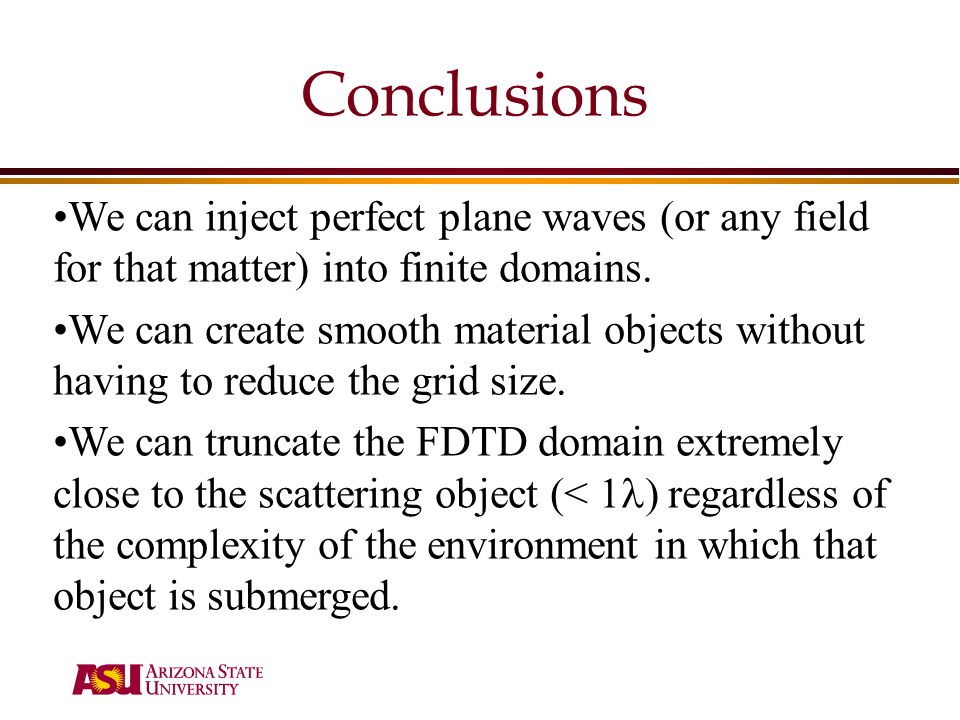 Conclusions

•We can inject perfect plane waves (or any field for that matter) into finite domains.

•We can create smooth material objects without having to reduce the grid size.

•We can truncate the FDTD domain extremely close to the scattering object ($< 1\lambda$) regardless of the complexity of the environment in which that object is submerged.

ASU ARIZONA STATE UNIVERSITY